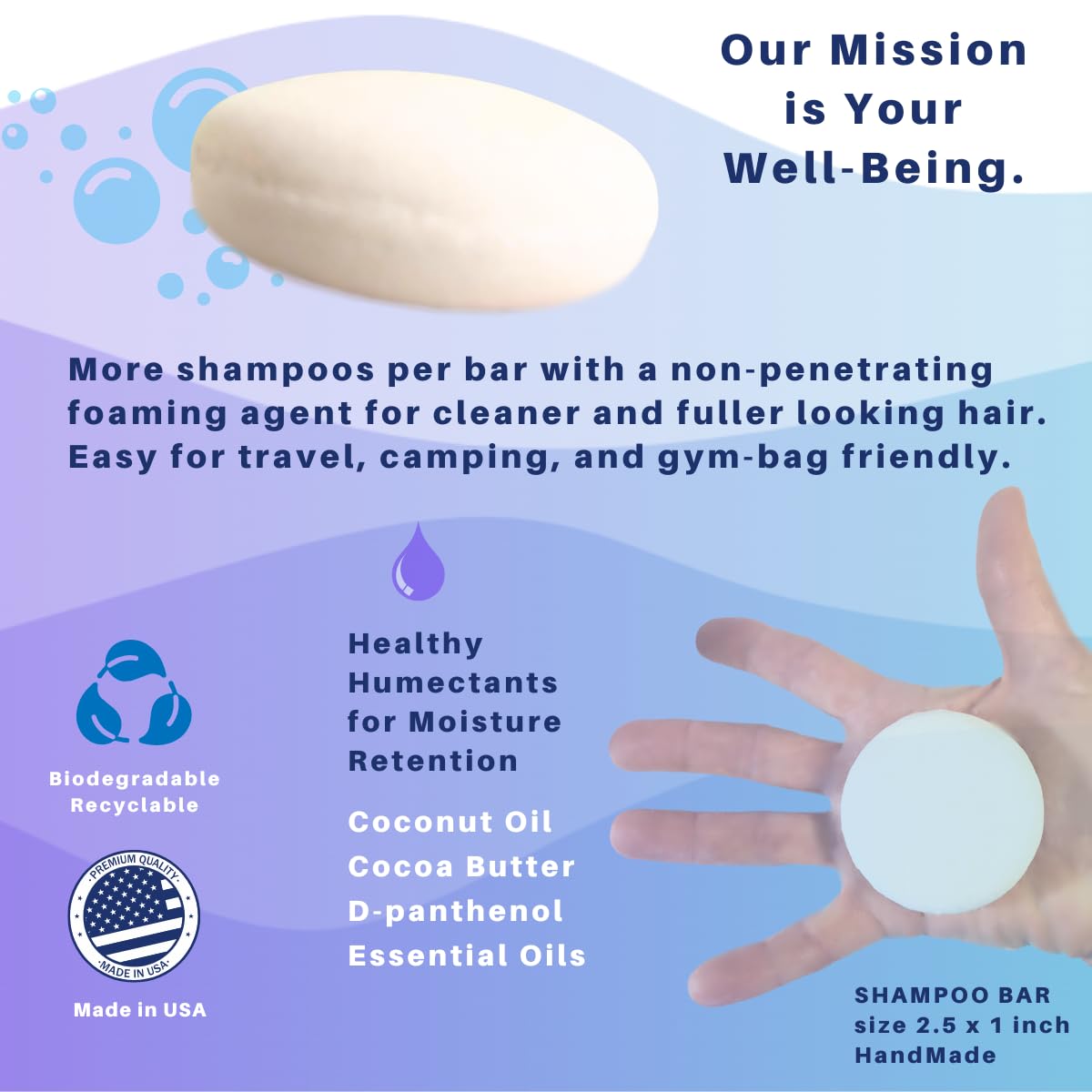 Our Mission is Your Well-Being.

More shampoos per bar with a non-penetrating foaming agent for cleaner and fuller looking hair. Easy for travel, camping, and gym-bag friendly.

Biodegradable
Recyclable

PREMIUM QUALITY
MADE IN USA

Made in USA

Healthy Humectants for Moisture Retention

Coconut Oil
Cocoa Butter
D-panthenol
Essential Oils

SHAMPOO BAR
size 2.5 x 1 inch
HandMade